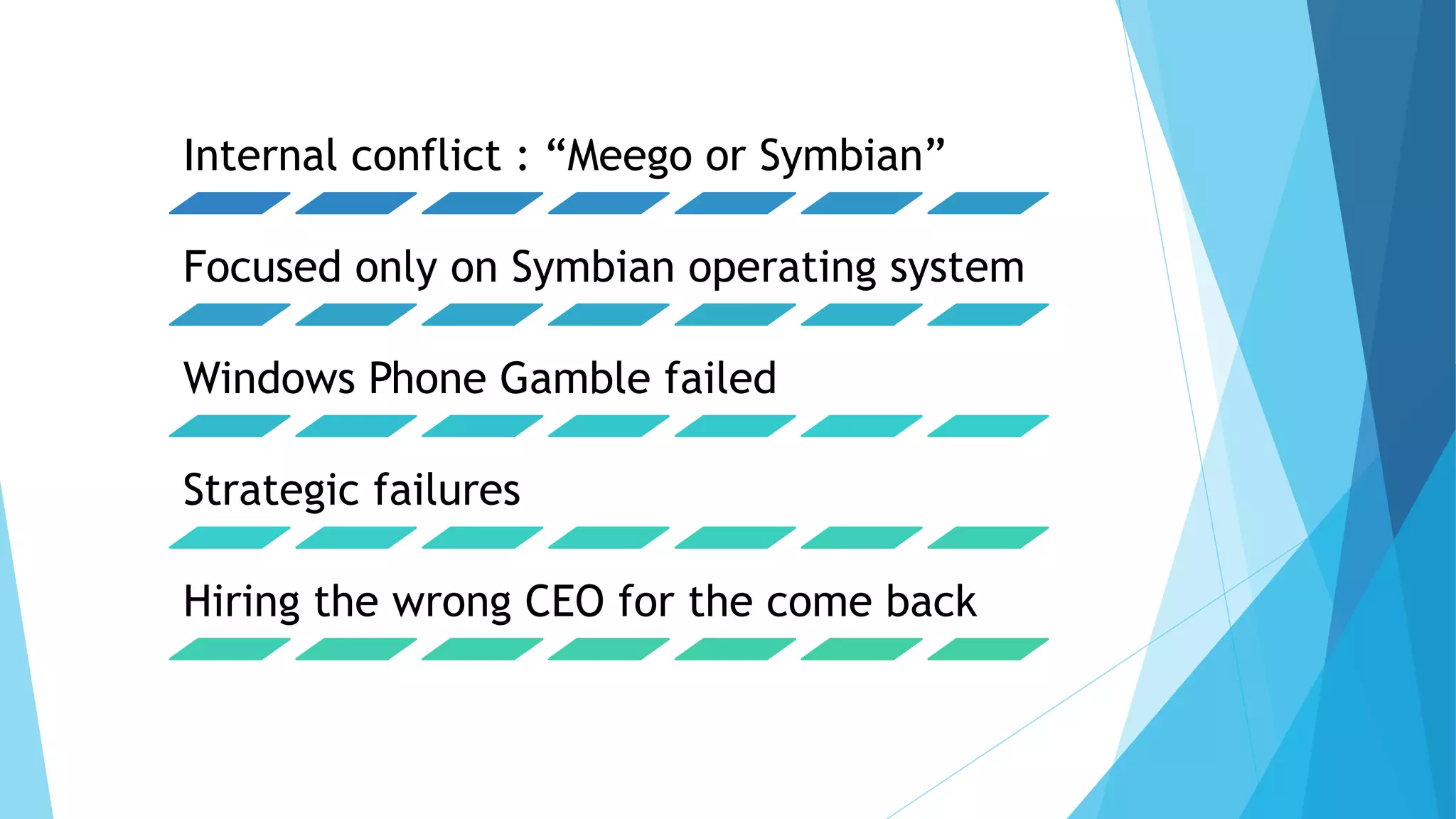 Internal conflict : “Meego or Symbian”

Focused only on Symbian operating system

Windows Phone Gamble failed

Strategic failures

Hiring the wrong CEO for the come back